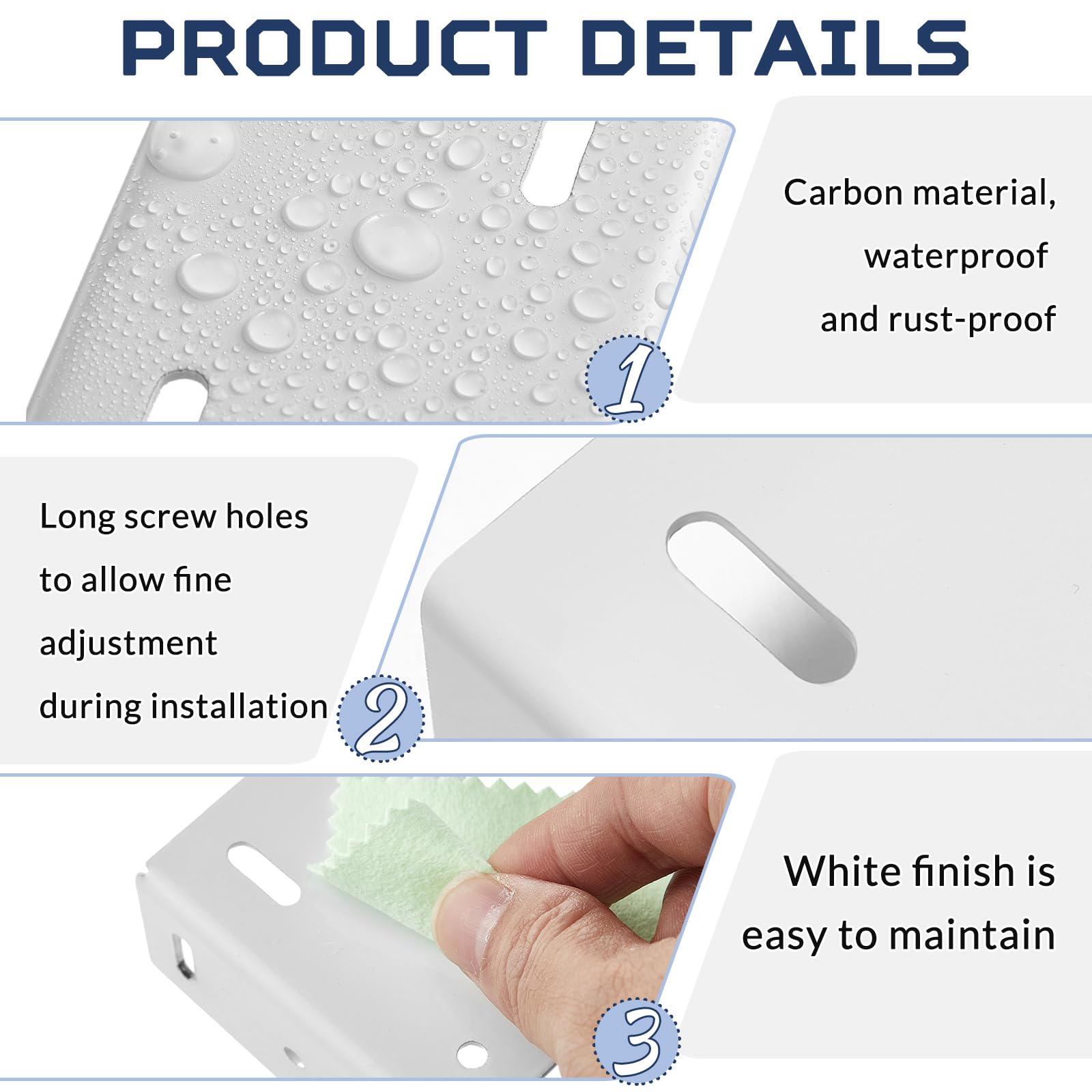 PRODUCT DETAILS

1

Carbon material, waterproof and rust-proof

Long screw holes to allow fine adjustment during installation

2

3

White finish is easy to maintain